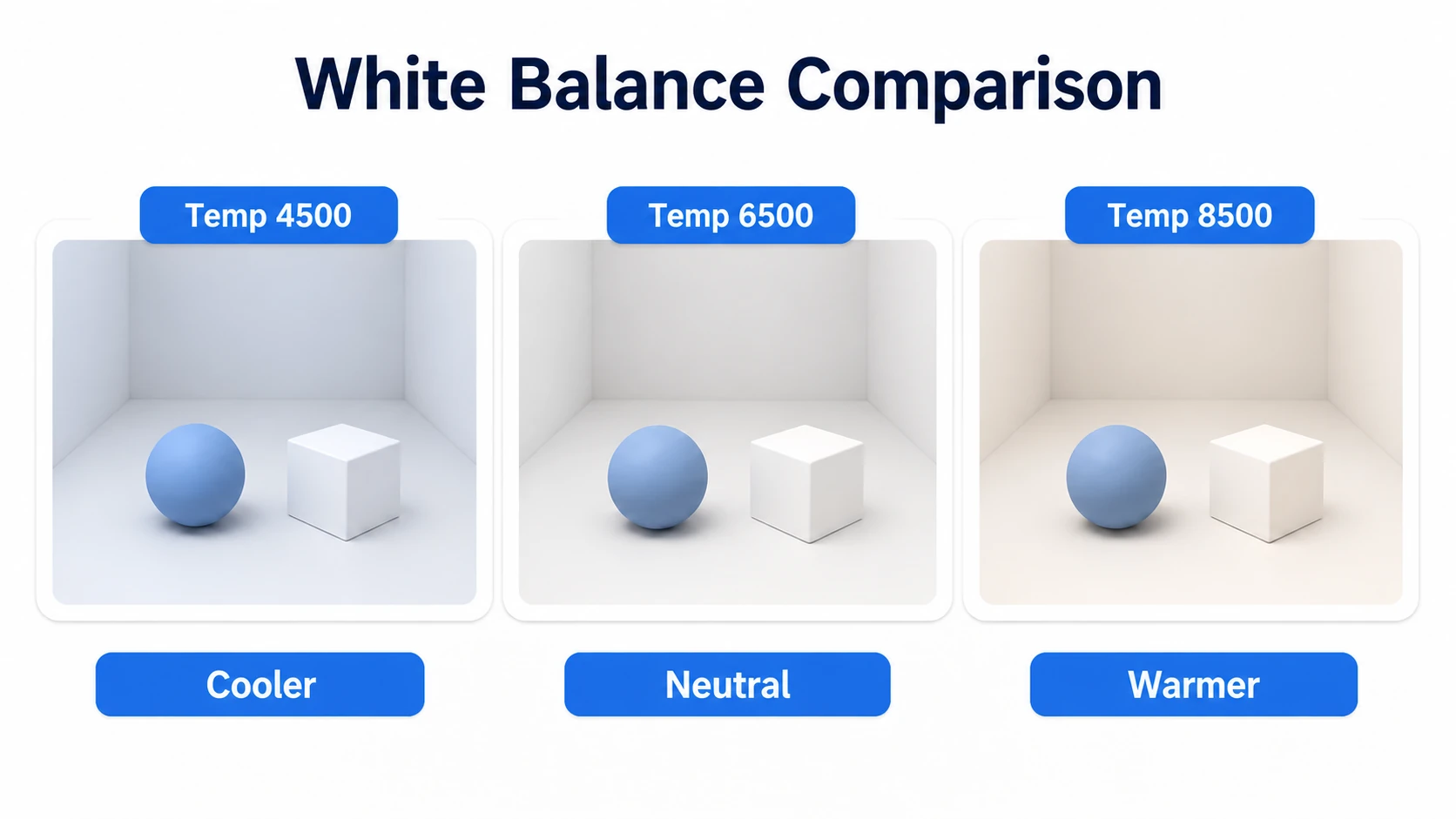 White Balance Comparison

Temp 4500

Cooler

Temp 6500

Neutral

Temp 8500

Warmer